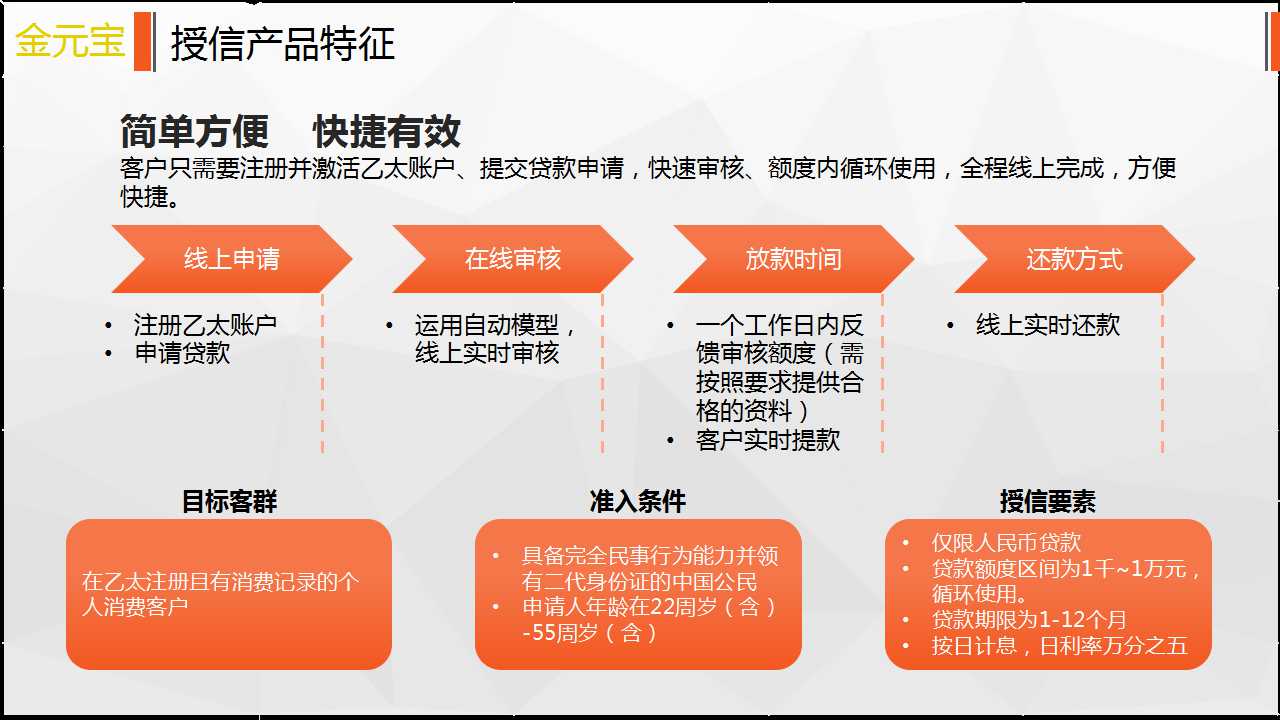 金元宝

授信产品特征

简单方便　快捷有效

客户只需要注册并激活乙太账户、提交贷款申请，快速审核、额度内循环使用，全程线上完成，方便快捷。

线上申请

• 注册乙太账户
• 申请贷款

在线审核

• 运用自动模型，线上实时审核

放款时间

• 一个工作日内反馈审核额度（需按照要求提供合格的资料）
• 客户实时提款

还款方式

• 线上实时还款

目标客群

在乙太注册且有消费记录的个人消费客户

准入条件

• 具备完全民事行为能力并领有二代身份证的中国公民
• 申请人年龄在22周岁（含）-55周岁（含）

授信要素

• 仅限人民币贷款
• 贷款额度区间为1千~1万元，循环使用。
• 贷款期限为1-12个月
• 按日计息，日利率万分之五